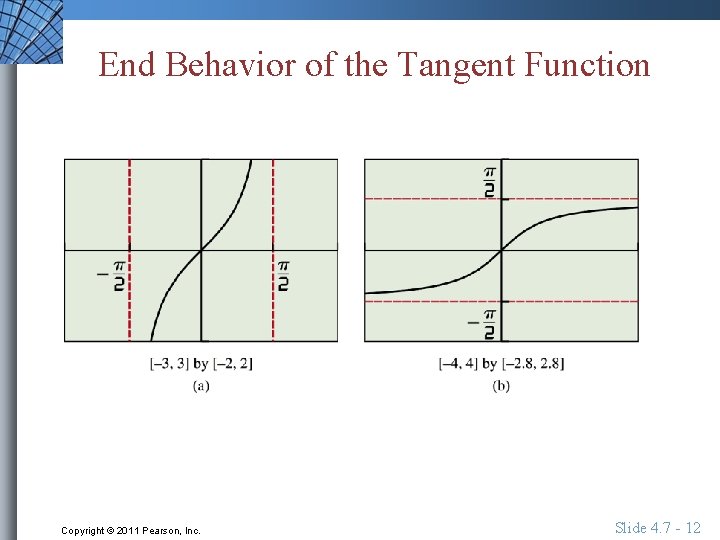 End Behavior of the Tangent Function

$-\frac{\pi}{2}$

$\frac{\pi}{2}$

[–3, 3] by [–2, 2]
(a)

$\frac{\pi}{2}$

$-\frac{\pi}{2}$

[–4, 4] by [–2.8, 2.8]
(b)

Copyright © 2011 Pearson, Inc.

Slide 4.7 - 12